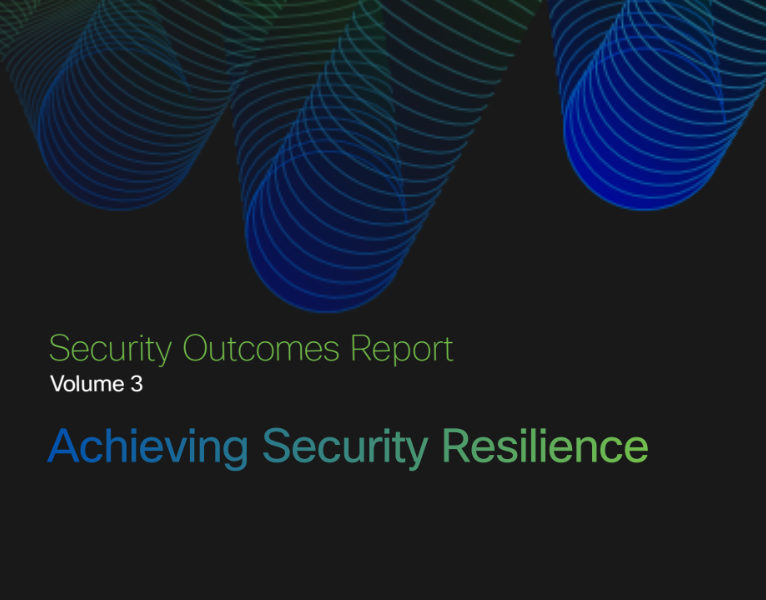 Security Outcomes Report
Volume 3

Achieving Security Resilience